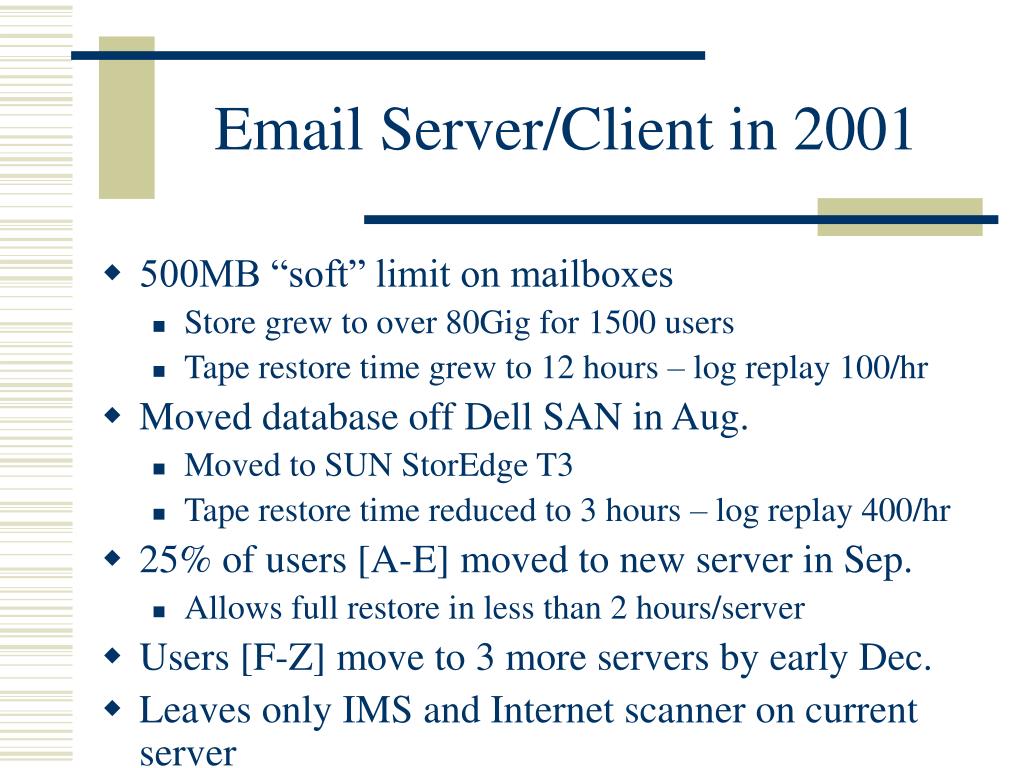 Email Server/Client in 2001

500MB “soft” limit on mailboxes

Store grew to over 80Gig for 1500 users

Tape restore time grew to 12 hours – log replay 100/hr

Moved database off Dell SAN in Aug.

Moved to SUN StorEdge T3

Tape restore time reduced to 3 hours – log replay 400/hr

25% of users [A-E] moved to new server in Sep.

Allows full restore in less than 2 hours/server

Users [F-Z] move to 3 more servers by early Dec.

Leaves only IMS and Internet scanner on current server